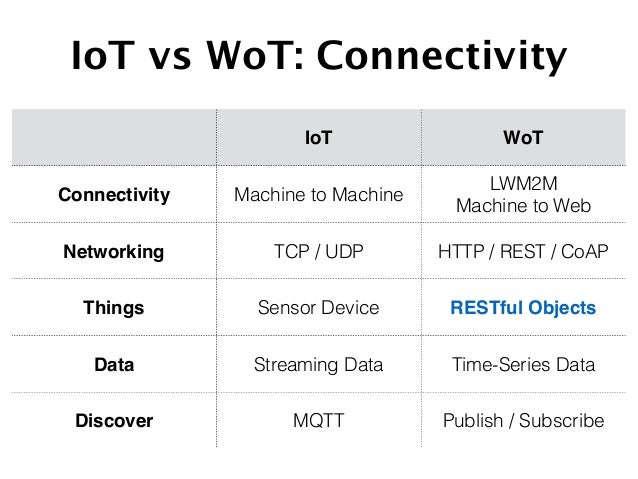 IoT vs WoT: Connectivity

| | IoT | WoT |
|---|---|---|
| Connectivity | Machine to Machine | LWM2M Machine to Web |
| Networking | TCP / UDP | HTTP / REST / CoAP |
| Things | Sensor Device | RESTful Objects |
| Data | Streaming Data | Time-Series Data |
| Discover | MQTT | Publish / Subscribe |